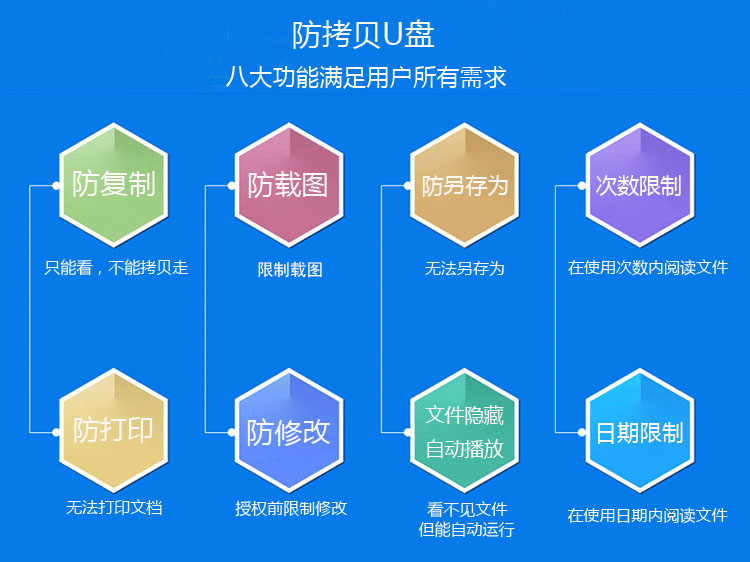 防拷贝U盘

八大功能满足用户所有需求

防复制

只能看，不能拷贝走

防载图

限制载图

防另存为

无法另存为

次数限制

在使用次数内阅读文件

防打印

无法打印文档

防修改

授权前限制修改

文件隐藏
自动播放

看不见文件
但能自动运行

日期限制

在使用日期内阅读文件